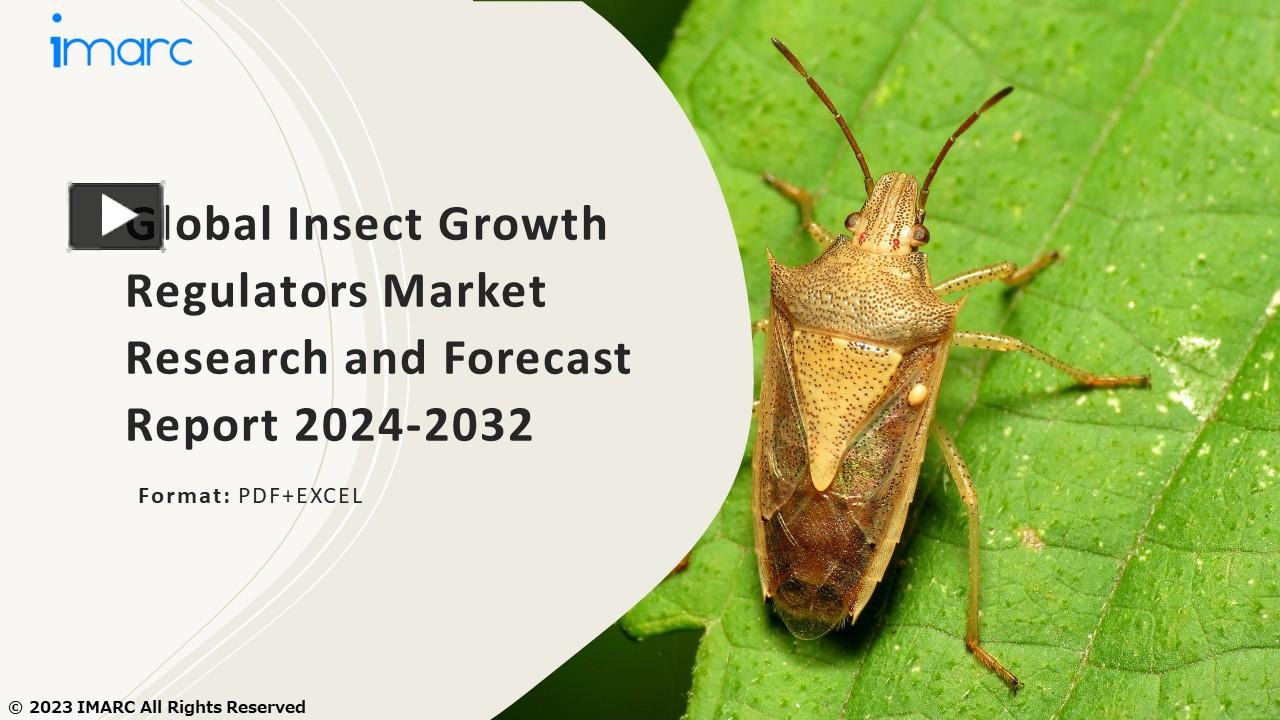 imarc

Global Insect Growth Regulators Market Research and Forecast Report 2024-2032

Format: PDF+EXCEL

© 2023 IMARC All Rights Reserved